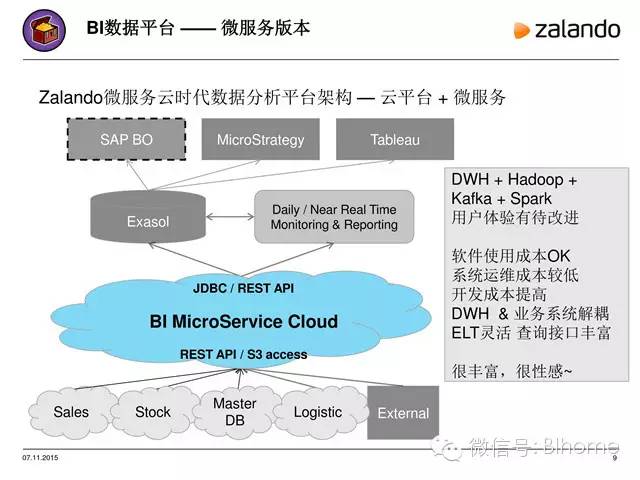 BI数据平台 —— 微服务版本

zalando

Zalando微服务云时代数据分析平台架构 — 云平台 + 微服务

SAP BO

MicroStrategy

Tableau

Exasol

Daily / Near Real Time Monitoring & Reporting

JDBC / REST API

BI MicroService Cloud

REST API / S3 access

Sales

Stock

Master DB

Logistic

External

DWH + Hadoop + Kafka + Spark
用户体验有待改进

软件使用成本OK
系统运维成本较低
开发成本提高
DWH & 业务系统解耦
ELT灵活 查询接口丰富

很丰富，很性感~

07.11.2015

微信号: BIhome

9